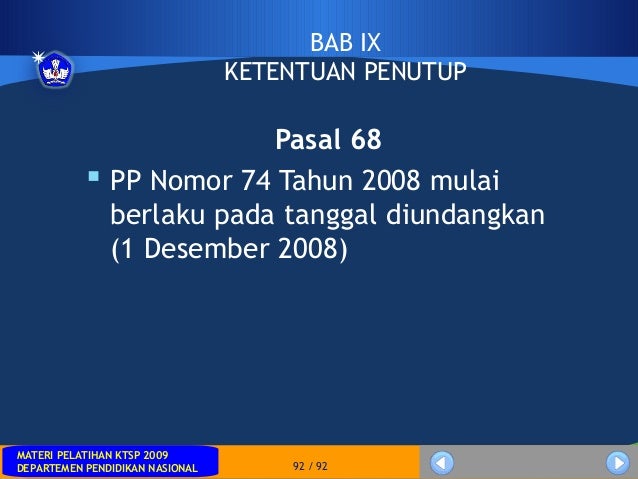 BAB IX
KETENTUAN PENUTUP

Pasal 68

PP Nomor 74 Tahun 2008 mulai berlaku pada tanggal diundangkan (1 Desember 2008)

MATERI PELATIHAN KTSP 2009
DEPARTEMEN PENDIDIKAN NASIONAL

92 / 92